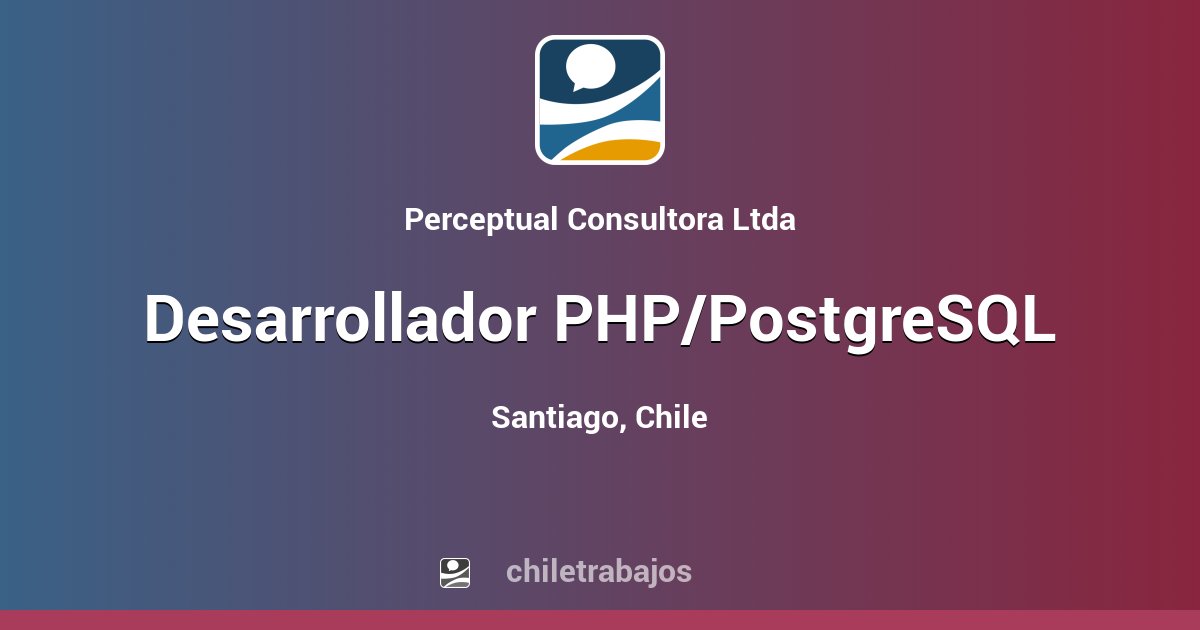 Perceptual Consultora Ltda

Desarrollador PHP/PostgreSQL

Santiago, Chile

chiletrabajos